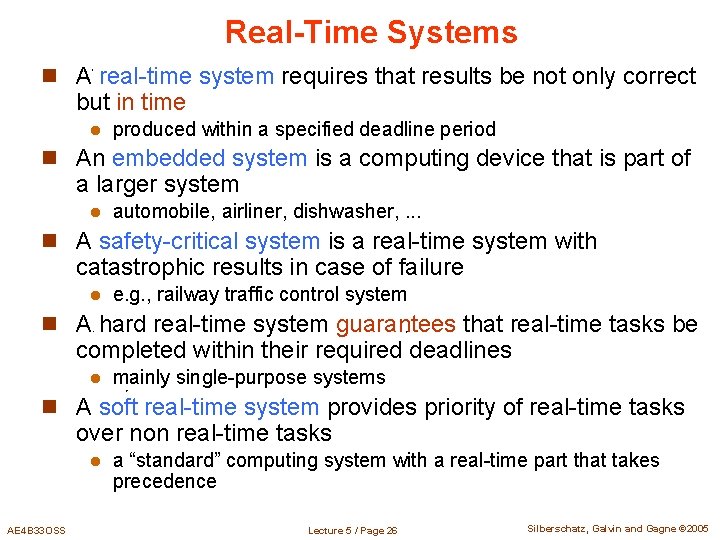 Real-Time Systems

A real-time system requires that results be not only correct but in time

produced within a specified deadline period

An embedded system is a computing device that is part of a larger system

automobile, airliner, dishwasher, ...

A safety-critical system is a real-time system with catastrophic results in case of failure

e.g., railway traffic control system

A hard real-time system guarantees that real-time tasks be completed within their required deadlines

mainly single-purpose systems

A soft real-time system provides priority of real-time tasks over non real-time tasks

a “standard” computing system with a real-time part that takes precedence

AE4B33OSS

Lecture 5 / Page 26

Silberschatz, Galvin and Gagne ©2005